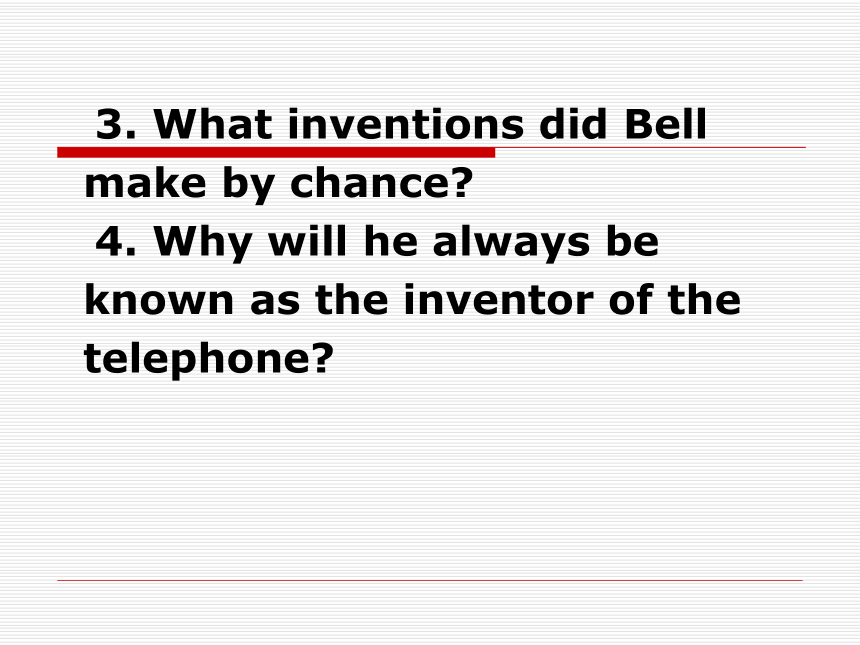 3. What inventions did Bell make by chance?
4. Why will he always be known as the inventor of the telephone?